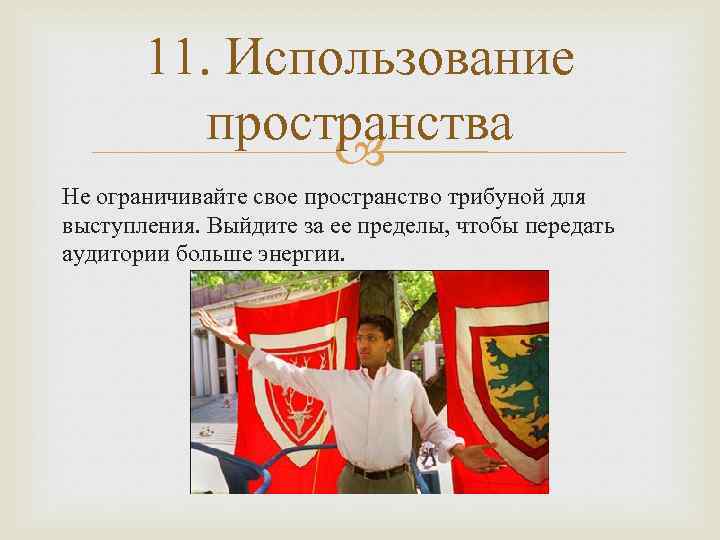 11. Использование пространства

Не ограничивайте свое пространство трибуной для выступления. Выйдите за ее пределы, чтобы передать аудитории больше энергии.